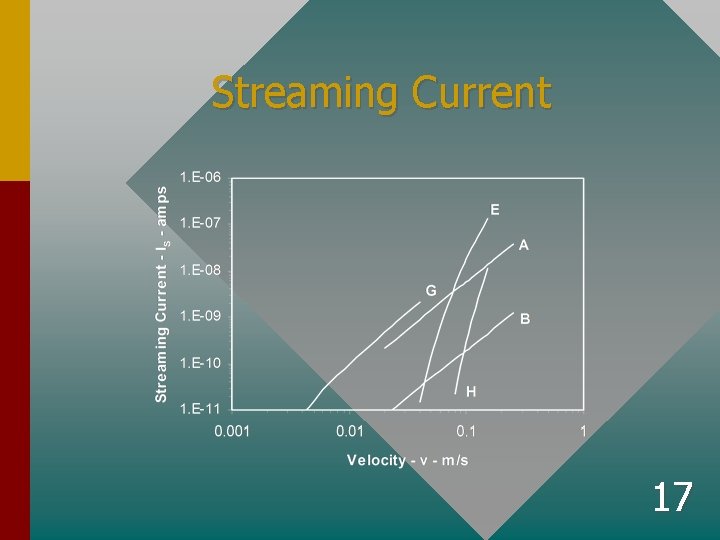 Streaming Current

Streaming Current - $I_S$ - amps

1.E-06

1.E-07

1.E-08

1.E-09

1.E-10

1.E-11

E

A

G

B

H

0.001

0.01

0.1

1

Velocity - v - m/s

17